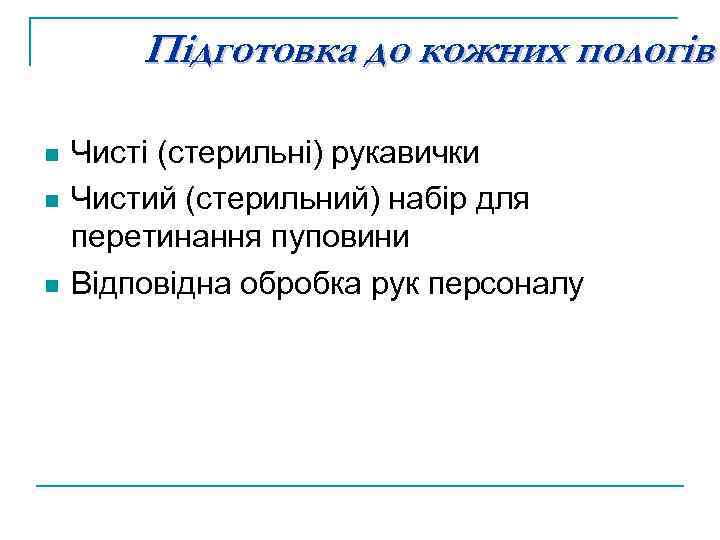 Підготовка до кожних пологів

- Чисті (стерильні) рукавички
- Чистий (стерильний) набір для перетинання пуповини
- Відповідна обробка рук персоналу